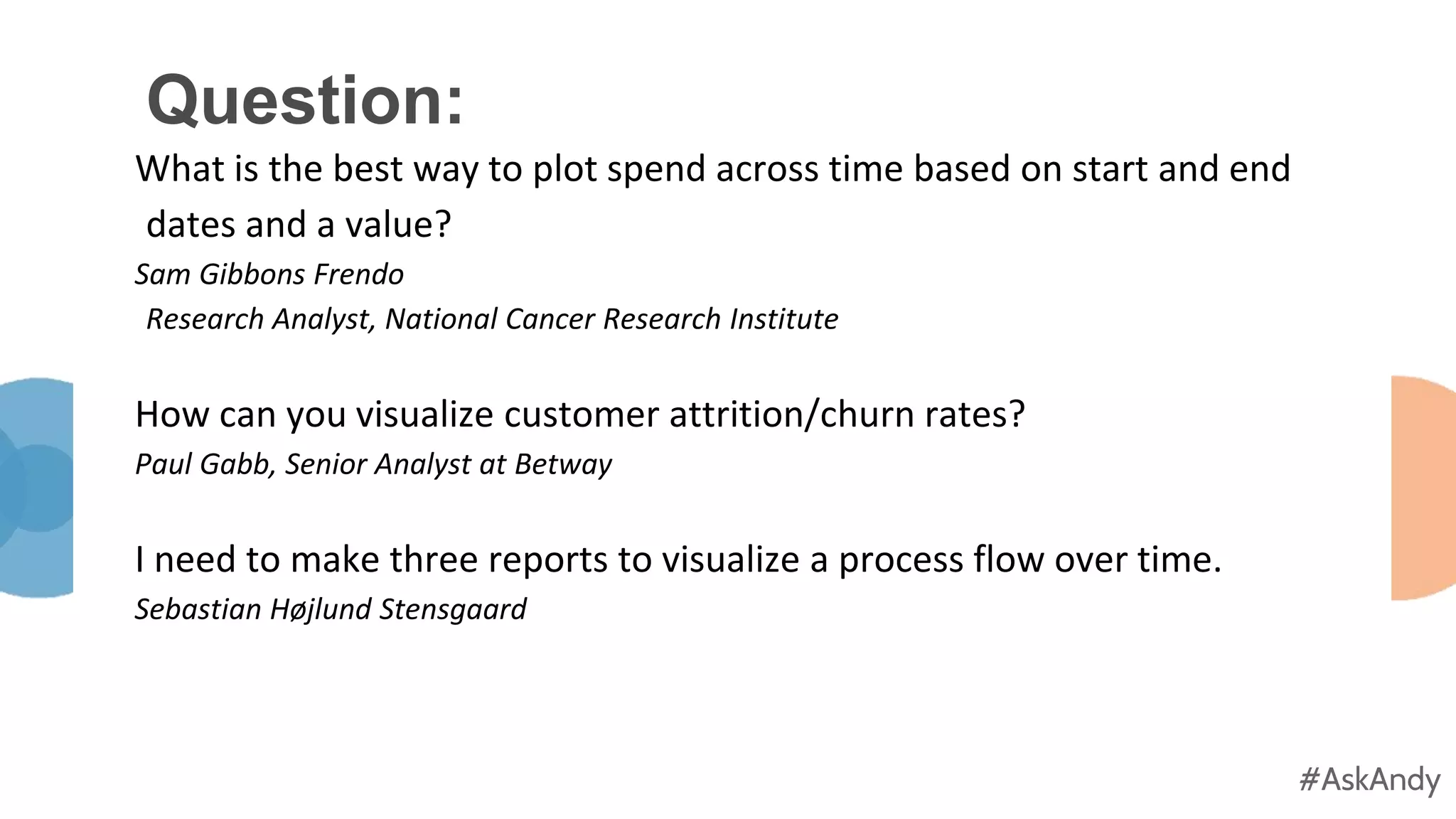 Question:

What is the best way to plot spend across time based on start and end dates and a value?

Sam Gibbons Frendo
Research Analyst, National Cancer Research Institute

How can you visualize customer attrition/churn rates?

Paul Gabb, Senior Analyst at Betway

I need to make three reports to visualize a process flow over time.

Sebastian Højlund Stensgaard

#AskAndy